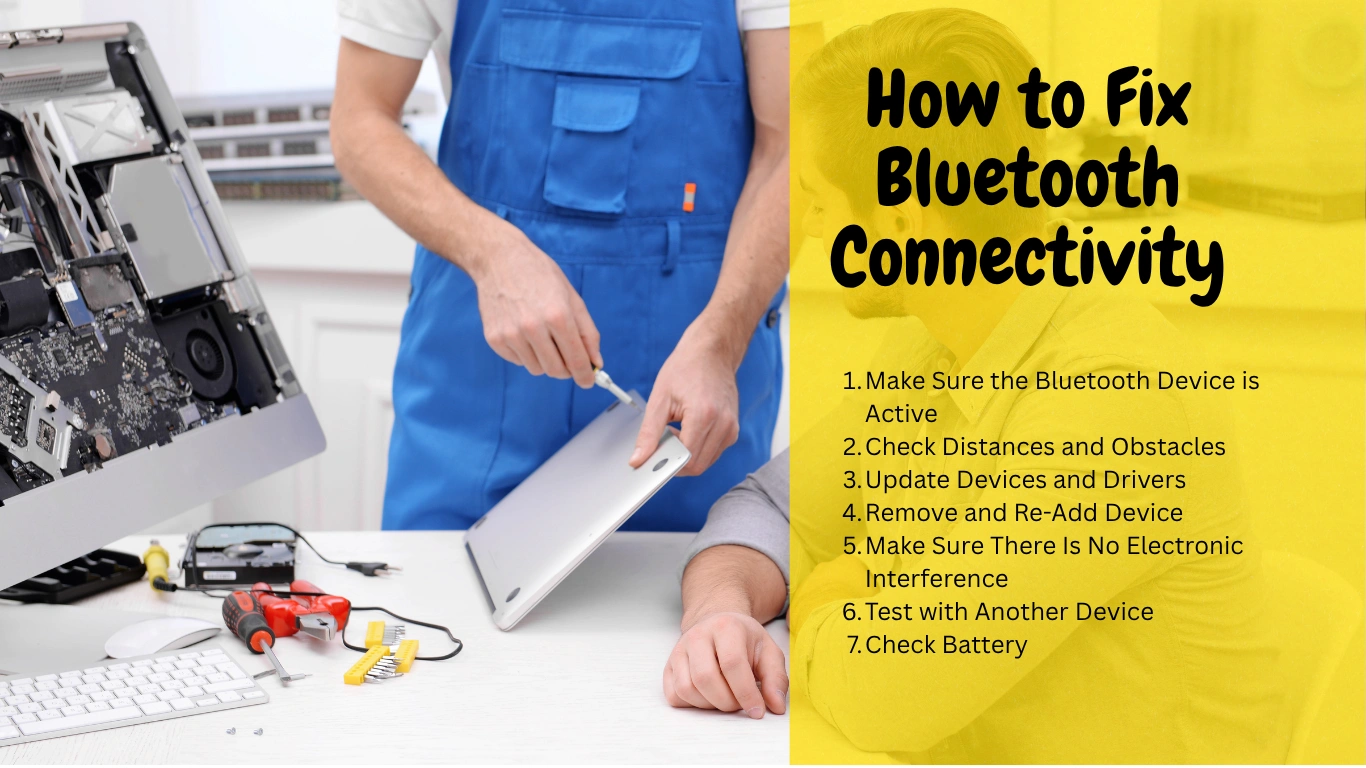 How to Fix Bluetooth Connectivity

1. Make Sure the Bluetooth Device is Active
2. Check Distances and Obstacles
3. Update Devices and Drivers
4. Remove and Re-Add Device
5. Make Sure There Is No Electronic Interference
6. Test with Another Device
7. Check Battery